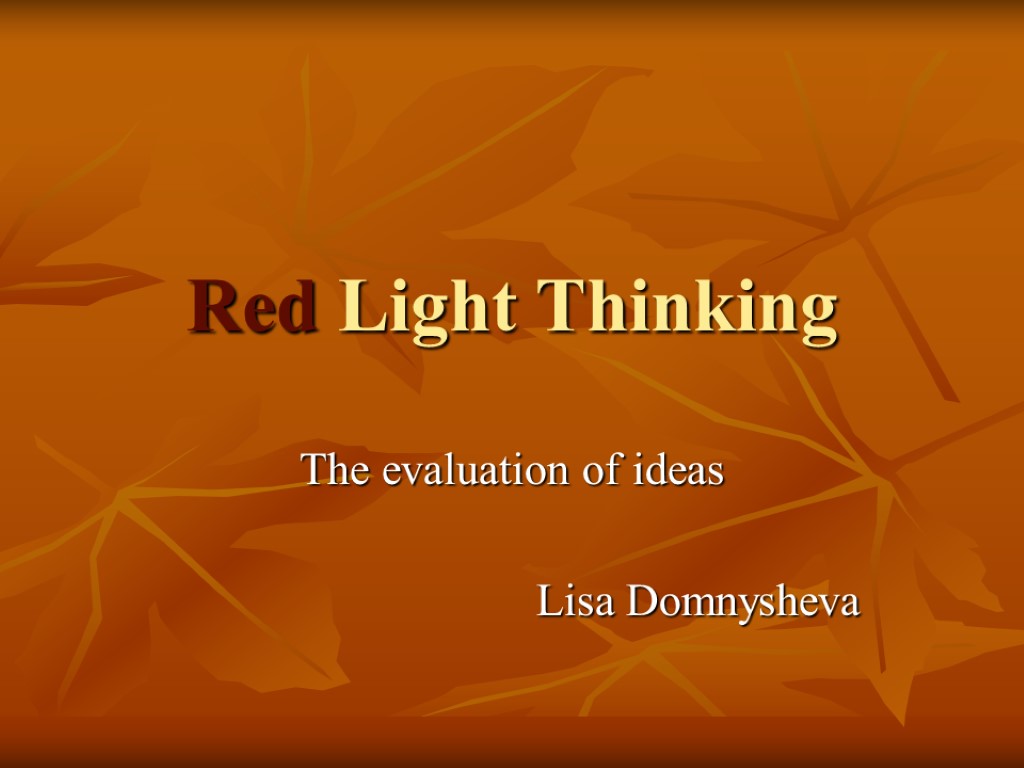 Red Light Thinking

The evaluation of ideas

Lisa Domnysheva